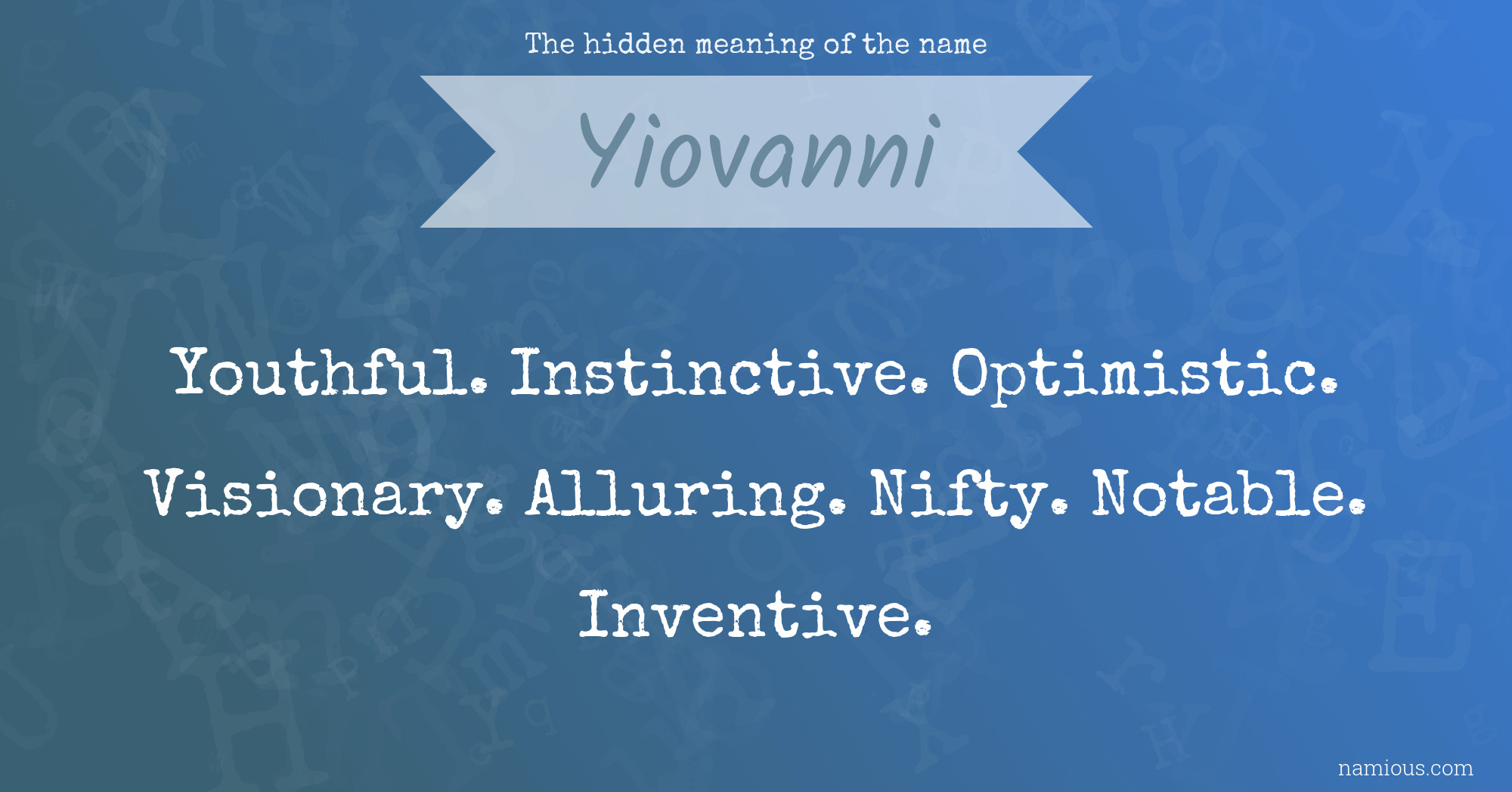 The hidden meaning of the name

Yiovanni

Youthful. Instinctive. Optimistic. Visionary. Alluring. Nifty. Notable. Inventive.

namious.com